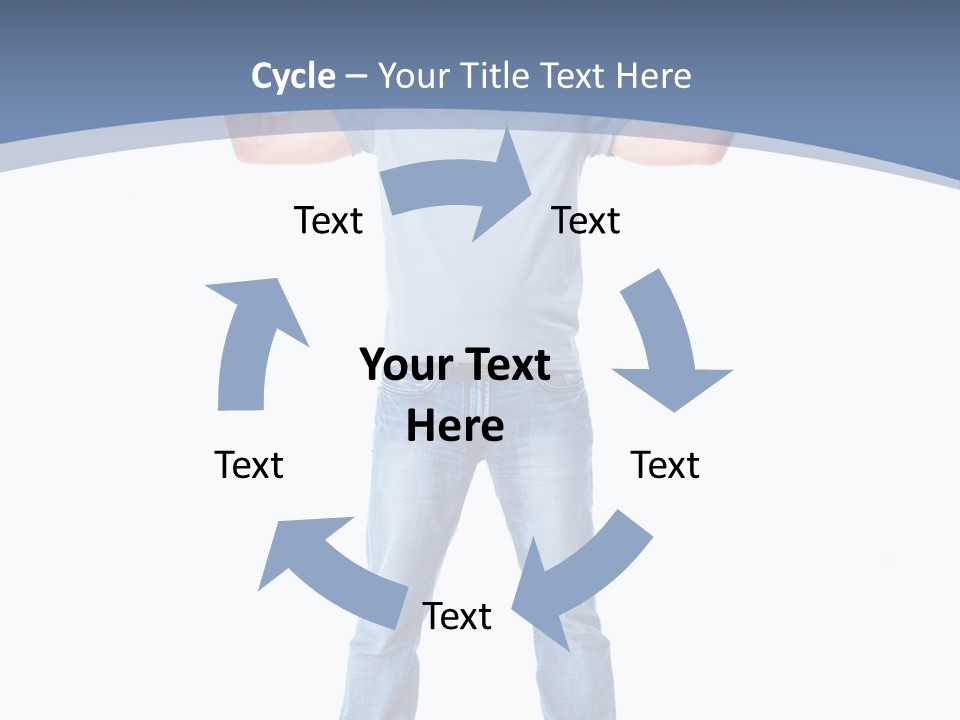 Cycle – Your Title Text Here

Text

Text

Your Text Here

Text

Text

Text